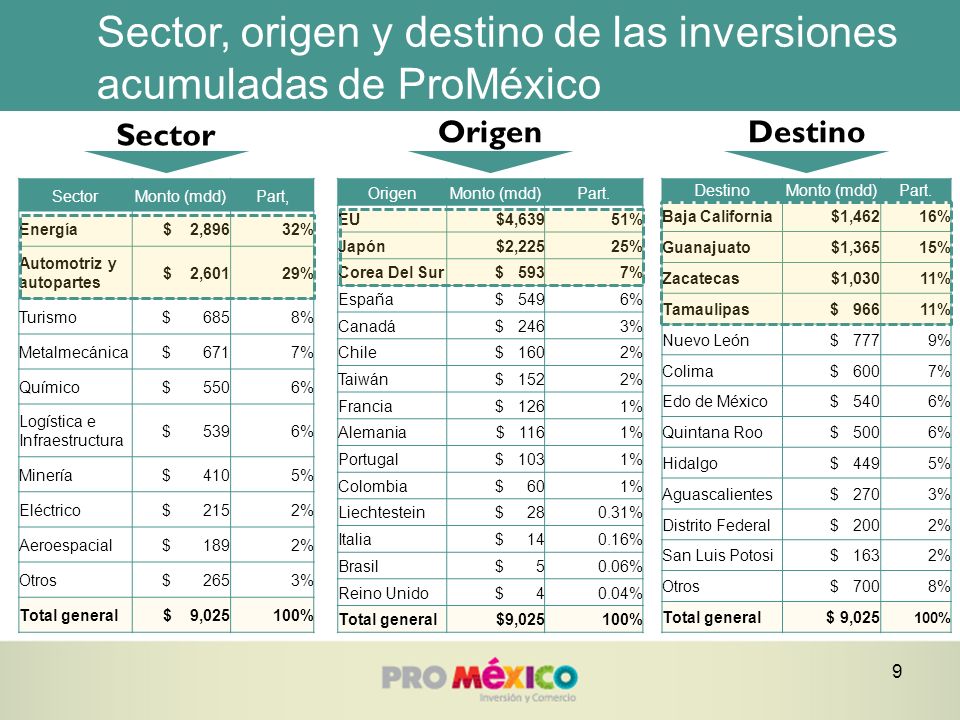 Sector, origen y destino de las inversiones acumuladas de ProMéxico

Sector

| Sector | Monto (mdd) | Part, |
|---|---|---|
| Energía | $ 2,896 | 32% |
| Automotriz y autopartes | $ 2,601 | 29% |
| Turismo | $ 685 | 8% |
| Metalmecánica | $ 671 | 7% |
| Químico | $ 550 | 6% |
| Logística e Infraestructura | $ 539 | 6% |
| Minería | $ 410 | 5% |
| Eléctrico | $ 215 | 2% |
| Aeroespacial | $ 189 | 2% |
| Otros | $ 265 | 3% |
| Total general | $ 9,025 | 100% |

Origen

| Origen | Monto (mdd) | Part. |
|---|---|---|
| EU | $4,639 | 51% |
| Japón | $2,225 | 25% |
| Corea Del Sur | $ 593 | 7% |
| España | $ 549 | 6% |
| Canadá | $ 246 | 3% |
| Chile | $ 160 | 2% |
| Taiwán | $ 152 | 2% |
| Francia | $ 126 | 1% |
| Alemania | $ 116 | 1% |
| Portugal | $ 103 | 1% |
| Colombia | $ 60 | 1% |
| Liechtestein | $ 28 | 0.31% |
| Italia | $ 14 | 0.16% |
| Brasil | $ 5 | 0.06% |
| Reino Unido | $ 4 | 0.04% |
| Total general | $9,025 | 100% |

Destino

| Destino | Monto (mdd) | Part. |
|---|---|---|
| Baja California | $1,462 | 16% |
| Guanajuato | $1,365 | 15% |
| Zacatecas | $1,030 | 11% |
| Tamaulipas | $ 966 | 11% |
| Nuevo León | $ 777 | 9% |
| Colima | $ 600 | 7% |
| Edo de México | $ 540 | 6% |
| Quintana Roo | $ 500 | 6% |
| Hidalgo | $ 449 | 5% |
| Aguascalientes | $ 270 | 3% |
| Distrito Federal | $ 200 | 2% |
| San Luis Potosi | $ 163 | 2% |
| Otros | $ 700 | 8% |
| Total general | $ 9,025 | 100% |

PRO MÉXICO
Inversión y Comercio

9